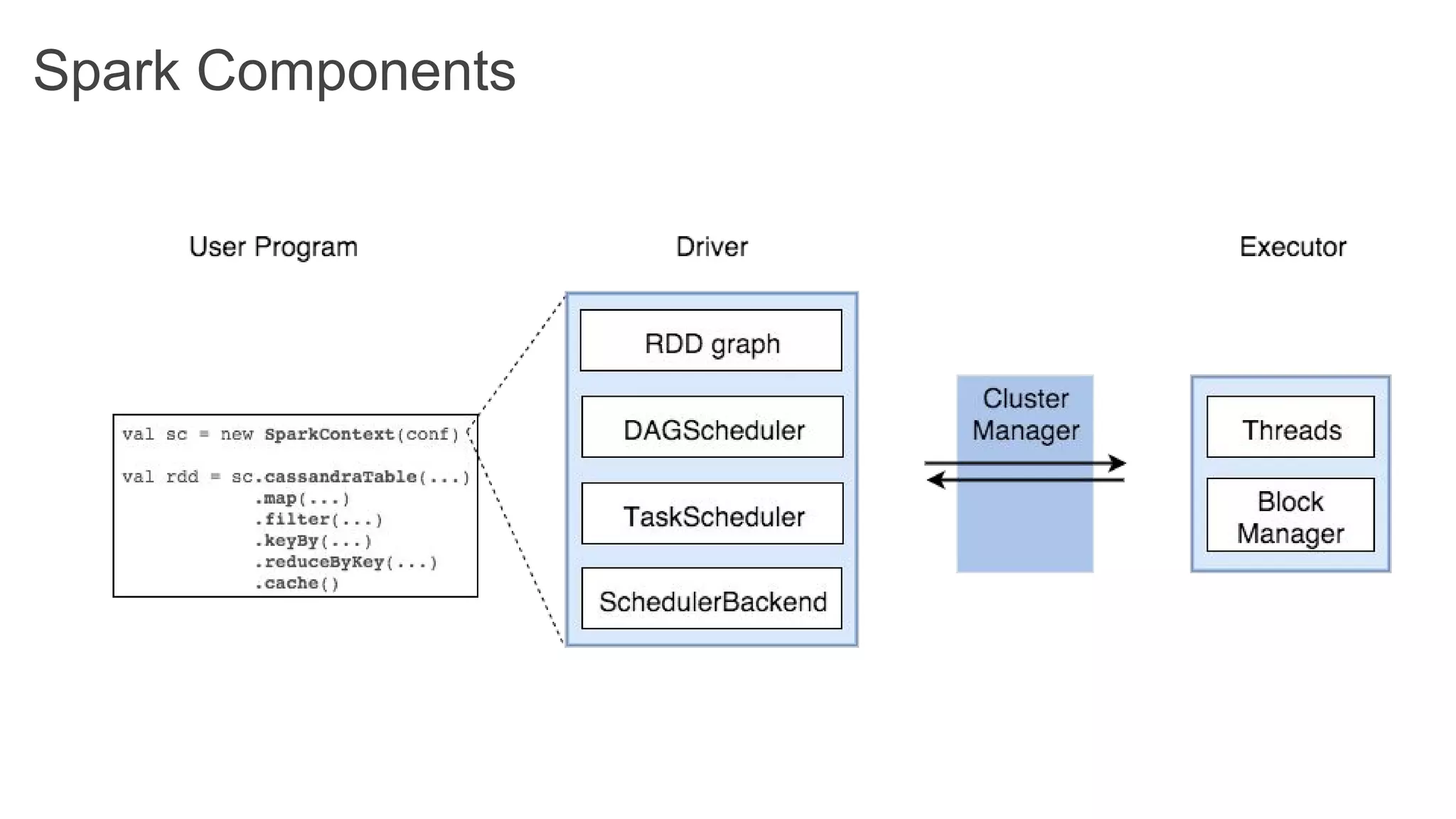 Spark Components

User Program

val sc = new SparkContext(conf)

val rdd = sc.cassandraTable(...)
.map(...)
.filter(...)
.keyBy(...)
.reduceByKey(...)
.cache()

Driver

RDD graph

DAGScheduler

TaskScheduler

SchedulerBackend

Cluster Manager

Executor

Threads

Block Manager